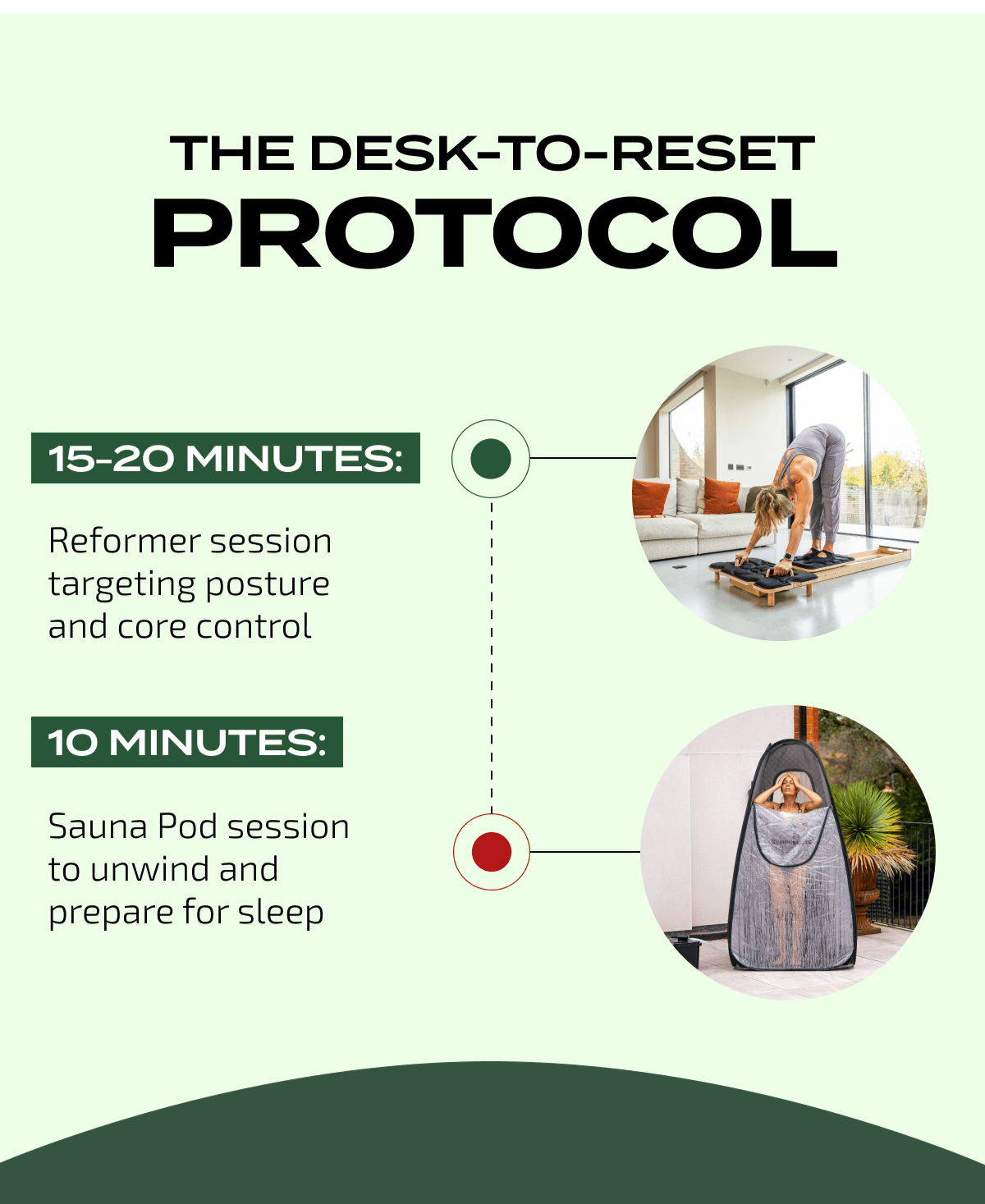 THE DESK-TO-RESET
PROTOCOL

15-20 MINUTES:

Reformer session targeting posture and core control

10 MINUTES:

Sauna Pod session to unwind and prepare for sleep